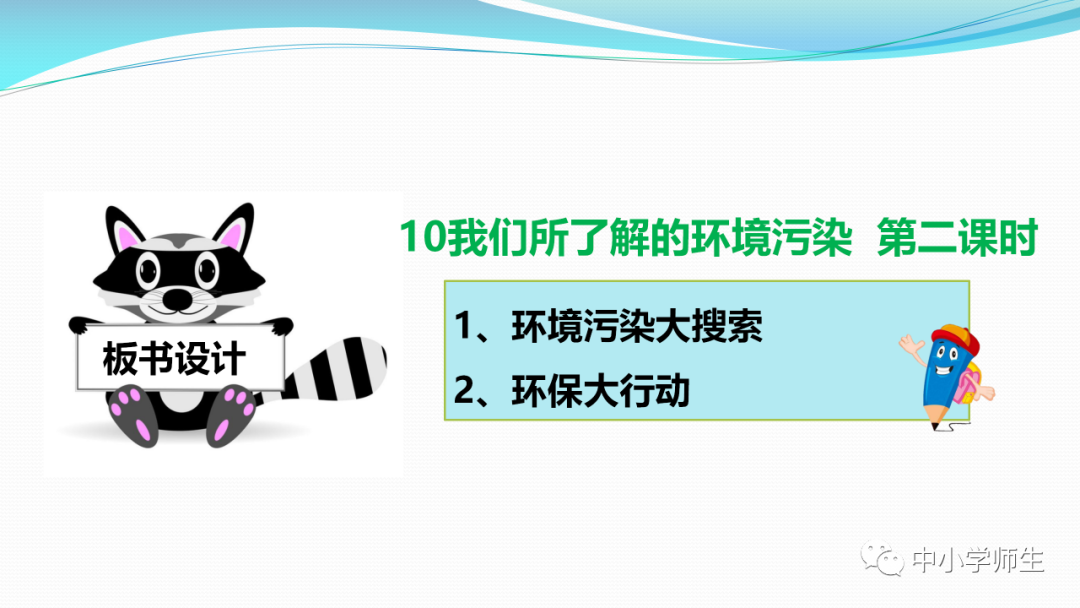 板书设计

10我们所了解的环境污染 第二课时

1、环境污染大搜索

2、环保大行动

中小学师生